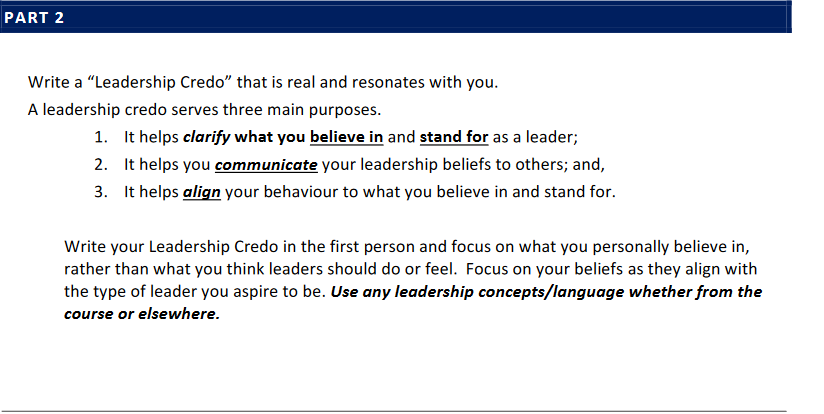 PART 2

Write a “Leadership Credo” that is real and resonates with you.
A leadership credo serves three main purposes.

1. It helps clarify what you believe in and stand for as a leader;
2. It helps you communicate your leadership beliefs to others; and,
3. It helps align your behaviour to what you believe in and stand for.

Write your Leadership Credo in the first person and focus on what you personally believe in, rather than what you think leaders should do or feel. Focus on your beliefs as they align with the type of leader you aspire to be. Use any leadership concepts/language whether from the course or elsewhere.